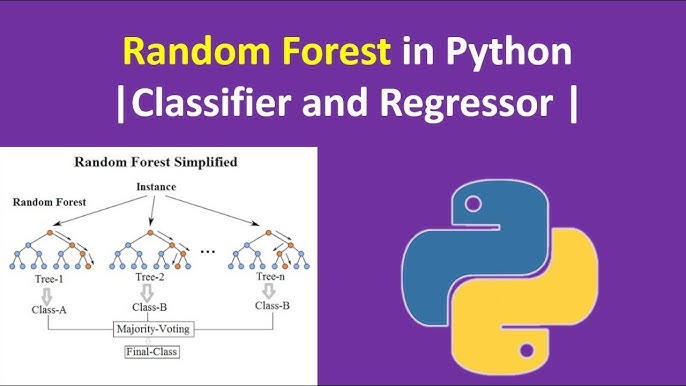 Random Forest in Python
|Classifier and Regressor |

Random Forest Simplified

Instance

Random Forest

...

Tree-1

Tree-2

Tree-n

Class-A

Class-B

Class-B

Majority-Voting

Final-Class